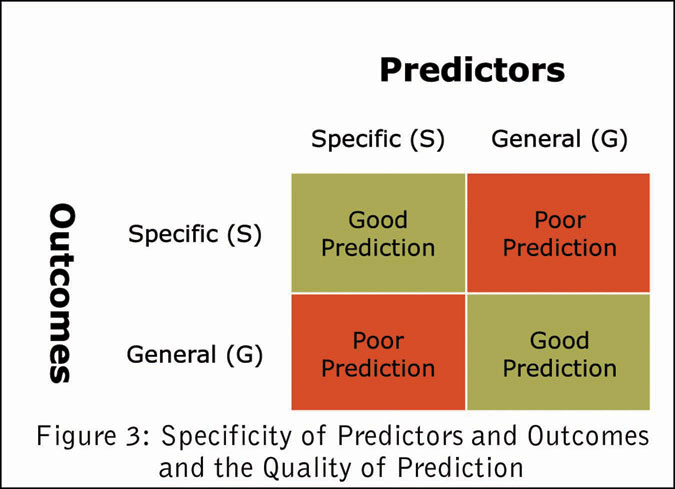 Predictors

Outcomes

| | Specific (S) | General (G) |
|---|---|---|
| Specific (S) | Good Prediction | Poor Prediction |
| General (G) | Poor Prediction | Good Prediction |

Figure 3: Specificity of Predictors and Outcomes and the Quality of Prediction